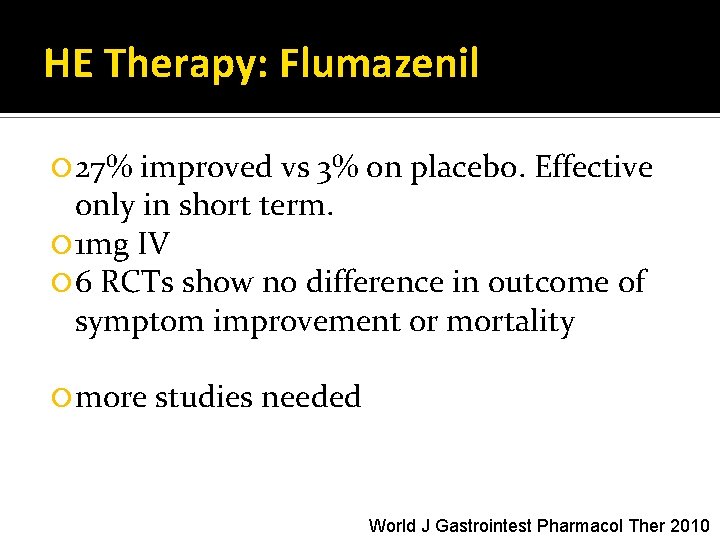 HE Therapy: Flumazenil

27% improved vs 3% on placebo. Effective only in short term.

1mg IV

6 RCTs show no difference in outcome of symptom improvement or mortality

more studies needed

World J Gastrointest Pharmacol Ther 2010